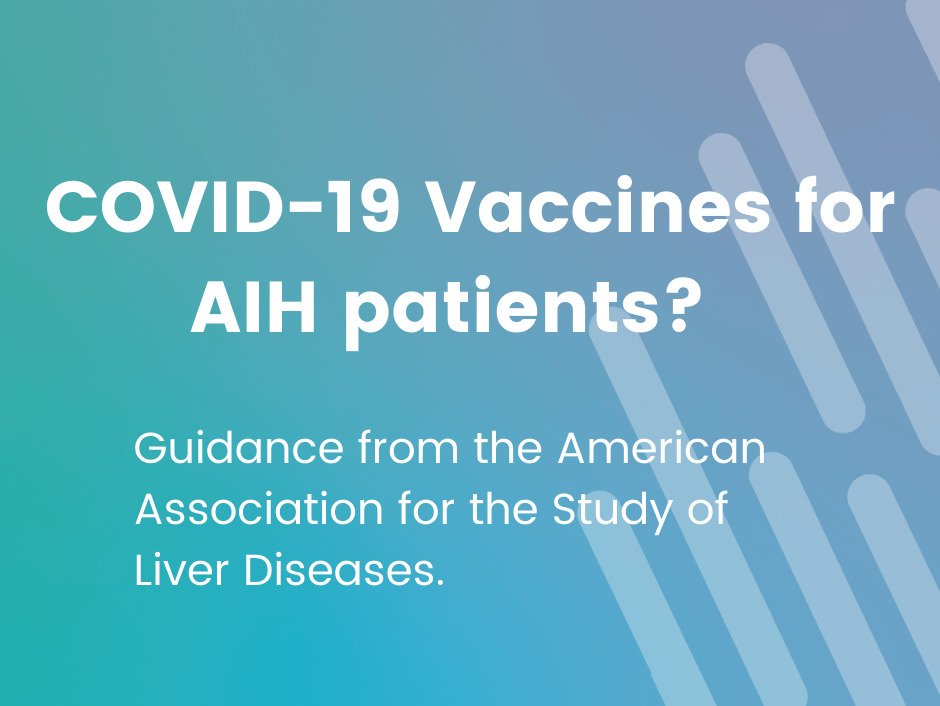 COVID-19 Vaccines for AIH patients?

Guidance from the American Association for the Study of Liver Diseases.